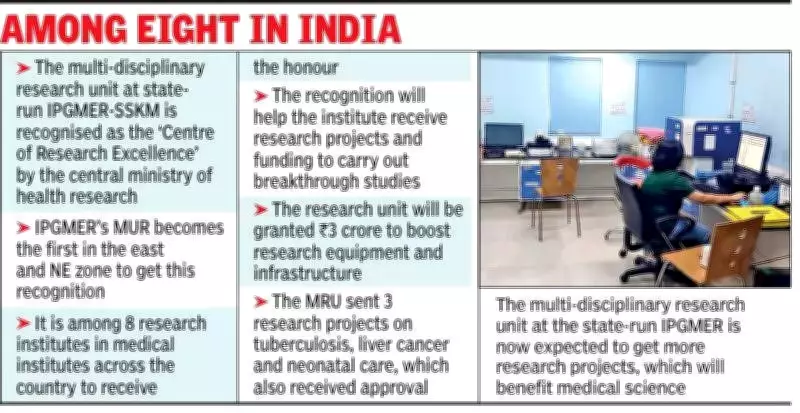 AMONG EIGHT IN INDIA

➤ The multi-disciplinary research unit at state-run IPGMER-SSKM is recognised as the 'Centre of Research Excellence' by the central ministry of health research

➤ IPGMER's MUR becomes the first in the east and NE zone to get this recognition

➤ It is among 8 research institutes in medical institutes across the country to receive the honour

➤ The recognition will help the institute receive research projects and funding to carry out breakthrough studies

➤ The research unit will be granted ₹3 crore to boost research equipment and infrastructure

➤ The MRU sent 3 research projects on tuberculosis, liver cancer and neonatal care, which also received approval

The multi-disciplinary research unit at the state-run IPGMER is now expected to get more research projects, which will benefit medical science